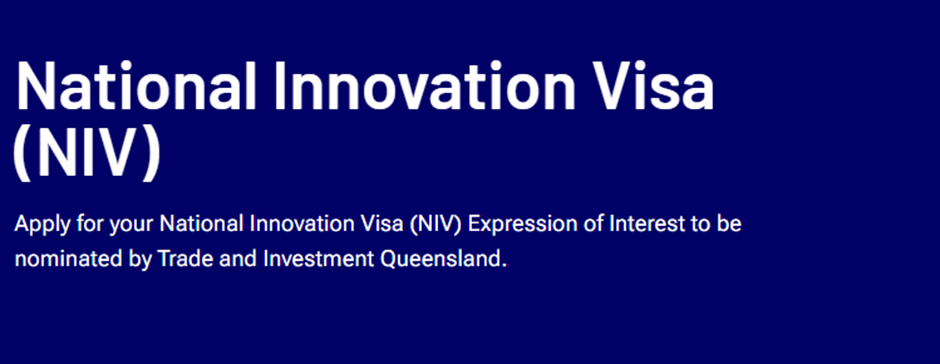 National Innovation Visa (NIV)

Apply for your National Innovation Visa (NIV) Expression of Interest to be nominated by Trade and Investment Queensland.